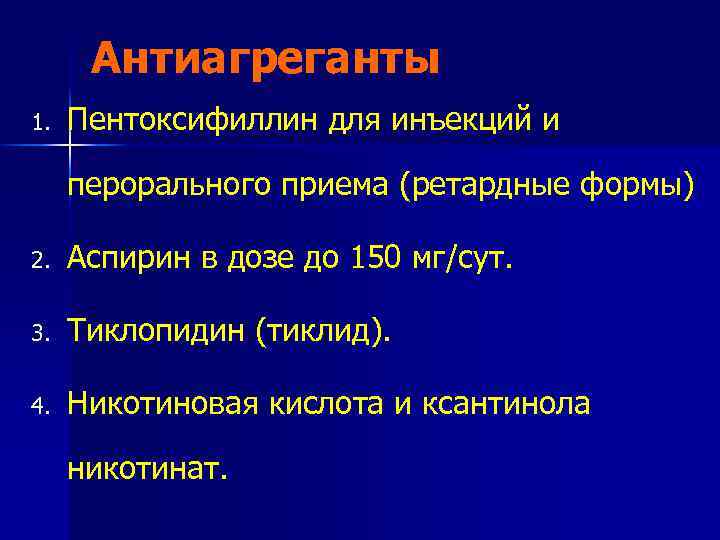 Антиагреганты

1. Пентоксифиллин для инъекций и перорального приема (ретардные формы)
2. Аспирин в дозе до 150 мг/сут.
3. Тиклопидин (тиклид).
4. Никотиновая кислота и ксантинола никотинат.